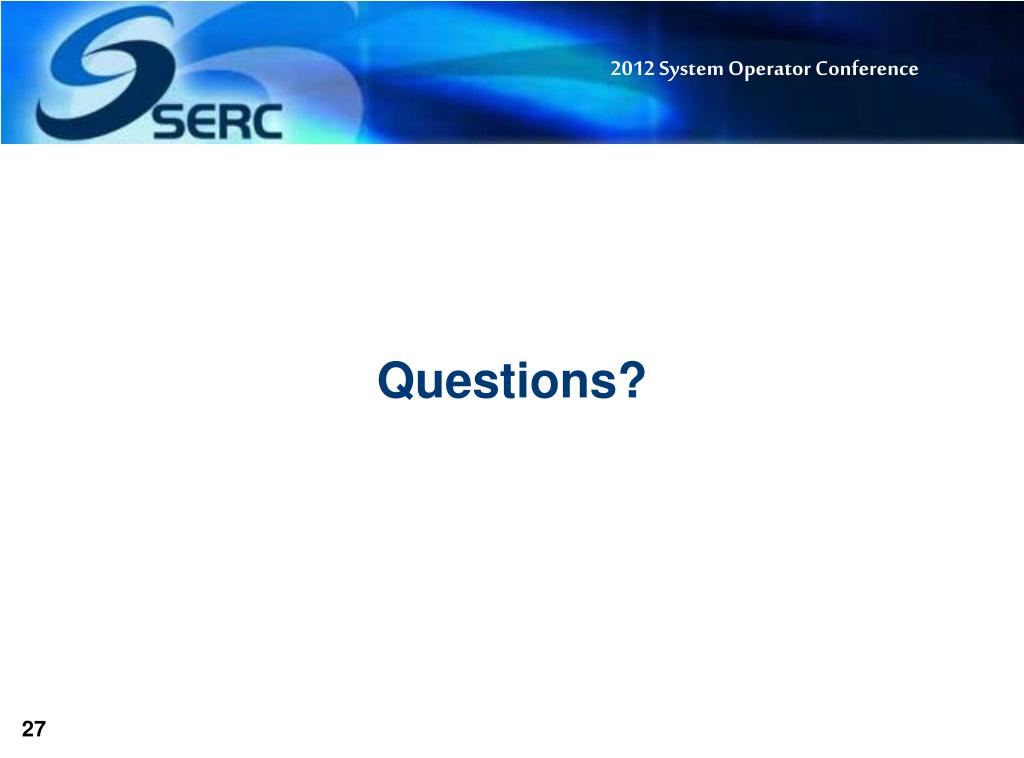 SERC

2012 System Operator Conference

Questions?

27